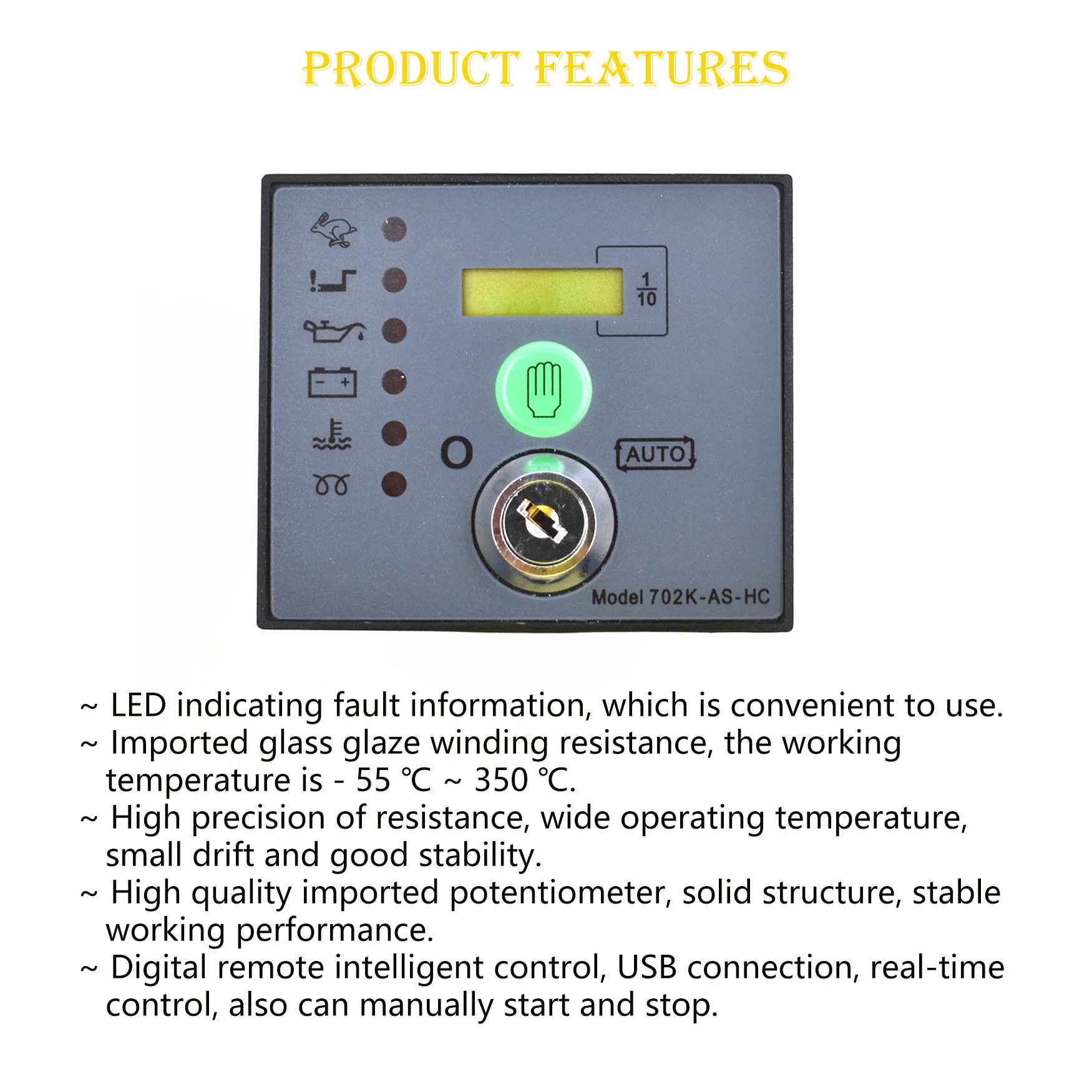 PRODUCT FEATURES

$\frac{1}{10}$

O

AUTO

Model 702K-AS-HC

~ LED indicating fault information, which is convenient to use.
~ Imported glass glaze winding resistance, the working temperature is - 55 ℃ ~ 350 ℃.
~ High precision of resistance, wide operating temperature, small drift and good stability.
~ High quality imported potentiometer, solid structure, stable working performance.
~ Digital remote intelligent control, USB connection, real-time control, also can manually start and stop.